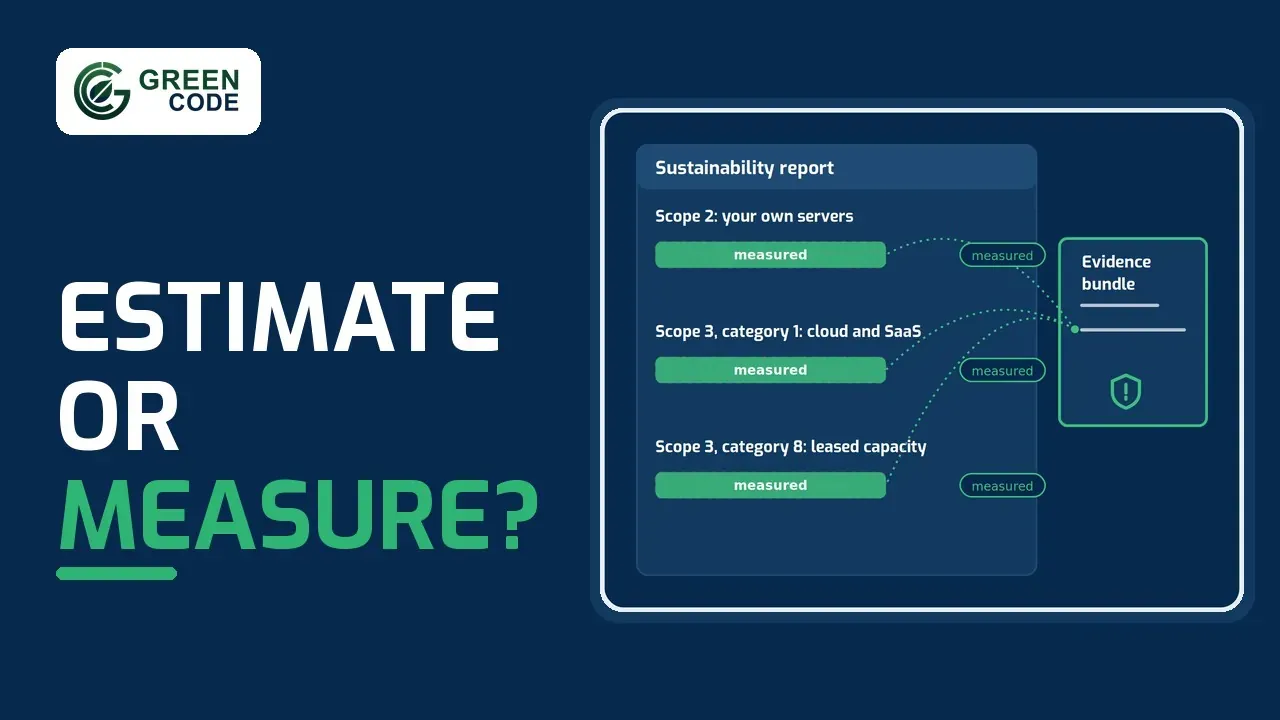 GREEN CODE

ESTIMATE OR MEASURE?

Sustainability report

Scope 2: your own servers

measured

measured

Scope 3, category 1: cloud and SaaS

measured

measured

Scope 3, category 8: leased capacity

measured

measured

Evidence bundle